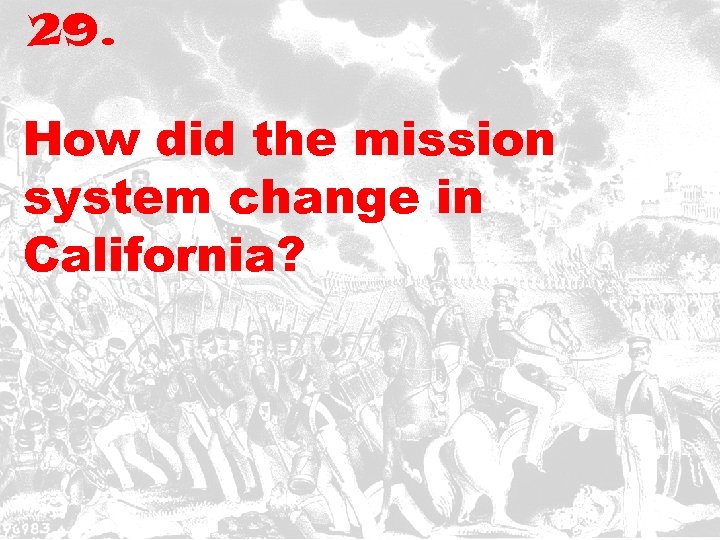 29.

How did the mission system change in California?

76983